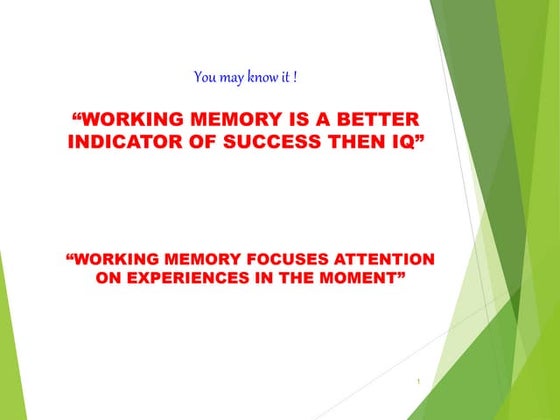 You may know it !

“WORKING MEMORY IS A BETTER INDICATOR OF SUCCESS THEN IQ”

“WORKING MEMORY FOCUSES ATTENTION ON EXPERIENCES IN THE MOMENT”

1